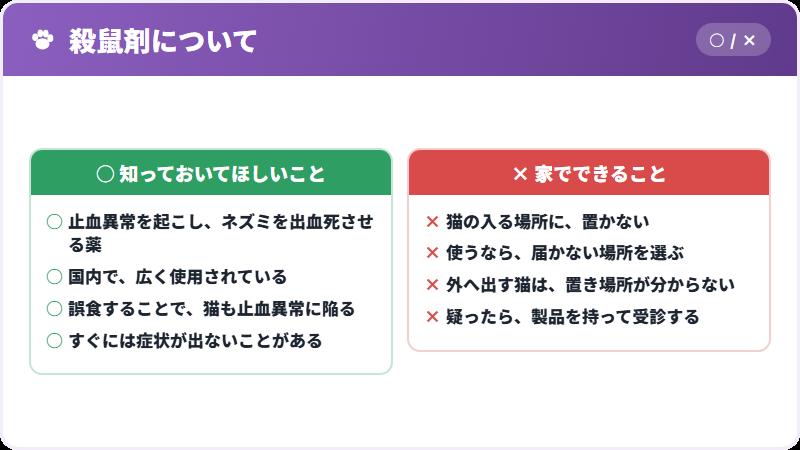 殺鼠剤について

○ / ×

○ 知っておいてほしいこと

○ 止血異常を起こし、ネズミを出血死させる薬

○ 国内で、広く使用されている

○ 誤食することで、猫も止血異常に陥る

○ すぐには症状が出ないことがある

× 家でできること

× 猫の入る場所に、置かない

× 使うなら、届かない場所を選ぶ

× 外へ出す猫は、置き場所が分からない

× 疑ったら、製品を持って受診する